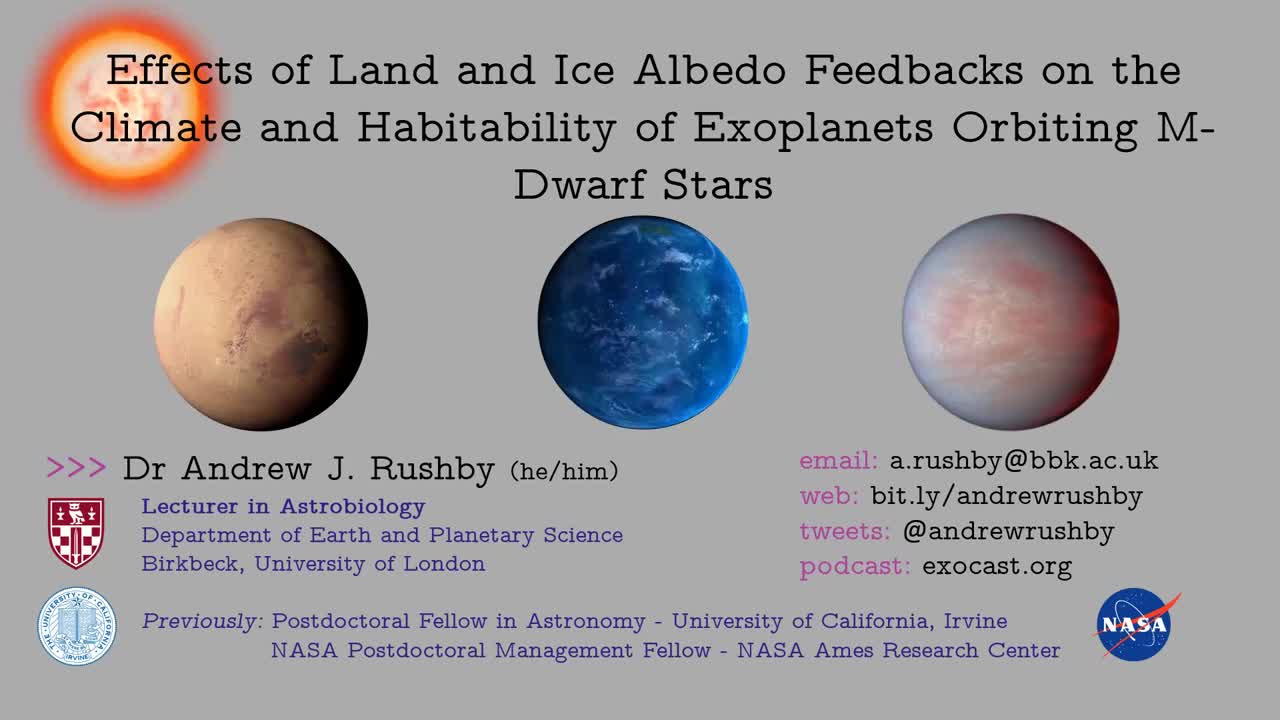 Effects of Land and Ice Albedo Feedbacks on the Climate and Habitability of Exoplanets Orbiting M-Dwarf Stars

>>> Dr Andrew J. Rushby (he/him)

Lecturer in Astrobiology
Department of Earth and Planetary Science
Birkbeck, University of London

email: a.rushby@bbk.ac.uk
web: bit.ly/andrewrushby
tweets: @andrewrushby
podcast: exocast.org

THE UNIVERSITY OF CALIFORNIA IRVINE

Previously: Postdoctoral Fellow in Astronomy - University of California, Irvine
NASA Postdoctoral Management Fellow - NASA Ames Research Center

NASA